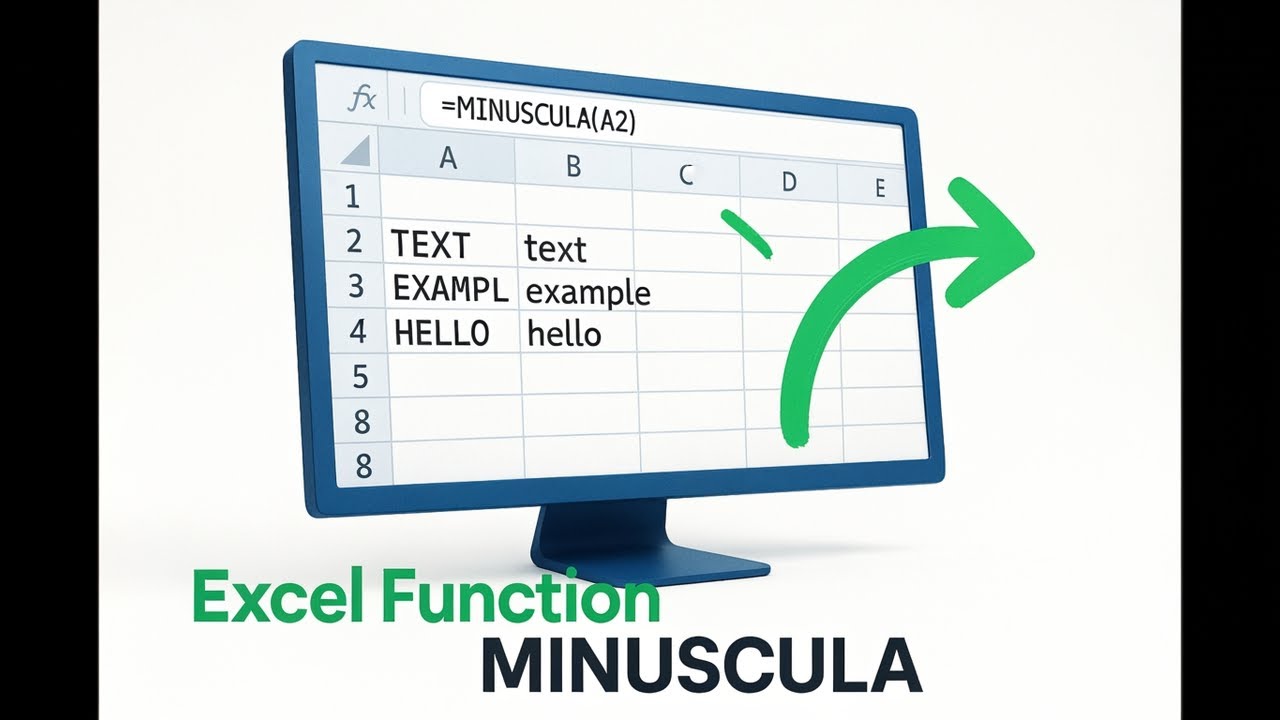 fx =MINUSCULA(A2)

|  | A | B | C | D | E |
|---|---|---|---|---|---|
| 1 |  |  |  |  |  |
| 2 | TEXT | text |  |  |  |
| 3 | EXAMPL | example |  |  |  |
| 4 | HELLO | hello |  |  |  |
| 5 |  |  |  |  |  |
| 8 |  |  |  |  |  |
| 8 |  |  |  |  |  |

Excel Function
MINUSCULA